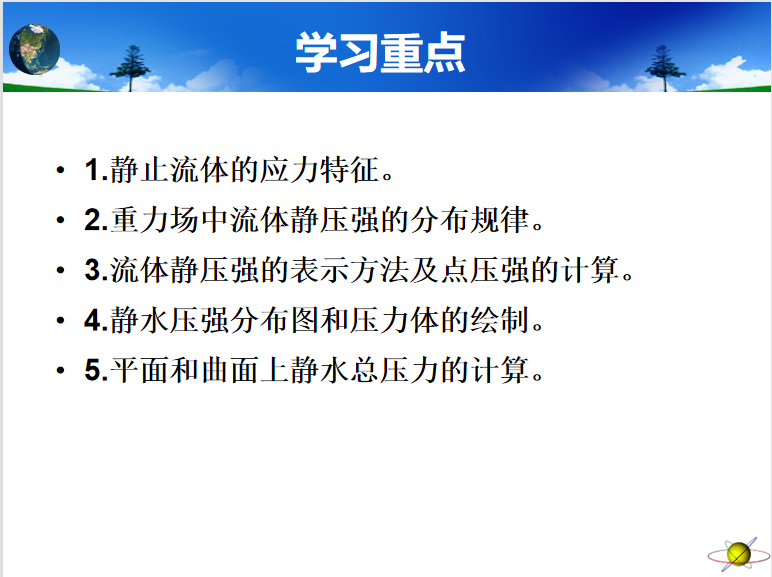 学习重点

• 1.静止流体的应力特征。
• 2.重力场中流体静压强的分布规律。
• 3.流体静压强的表示方法及点压强的计算。
• 4.静水压强分布图和压力体的绘制。
• 5.平面和曲面上静水总压力的计算。